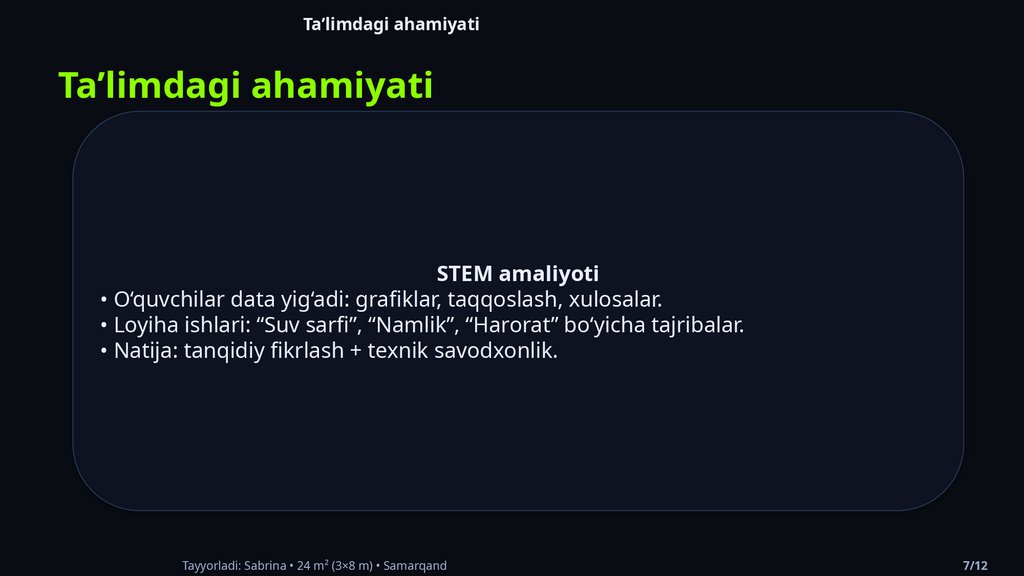 Ta’limdagi ahamiyati

Ta’limdagi ahamiyati

STEM amaliyoti
• O‘quvchilar data yig‘adi: grafiklar, taqqoslash, xulosalar.
• Loyiha ishlari: “Suv sarfi”, “Namlik”, “Harorat” bo‘yicha tajribalar.
• Natija: tanqidiy fikrlash + texnik savodxonlik.

Tayyorladi: Sabrina • 24 m² (3×8 m) • Samarqand

7/12